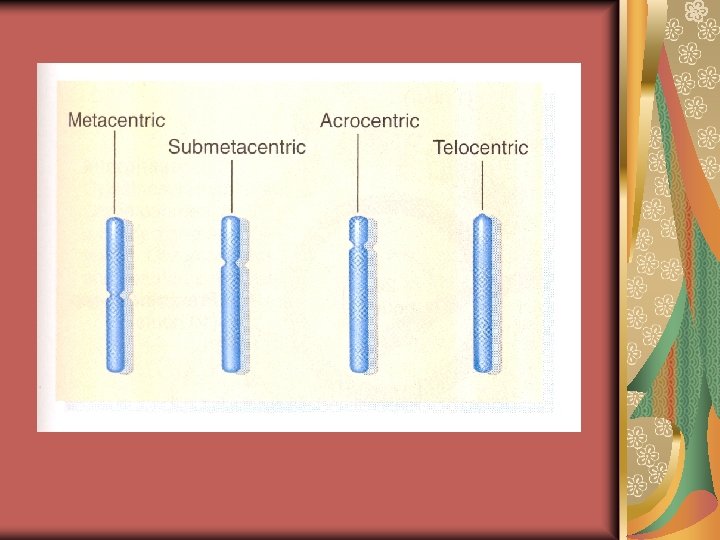 Metacentric

Submetacentric

Acrocentric

Telocentric